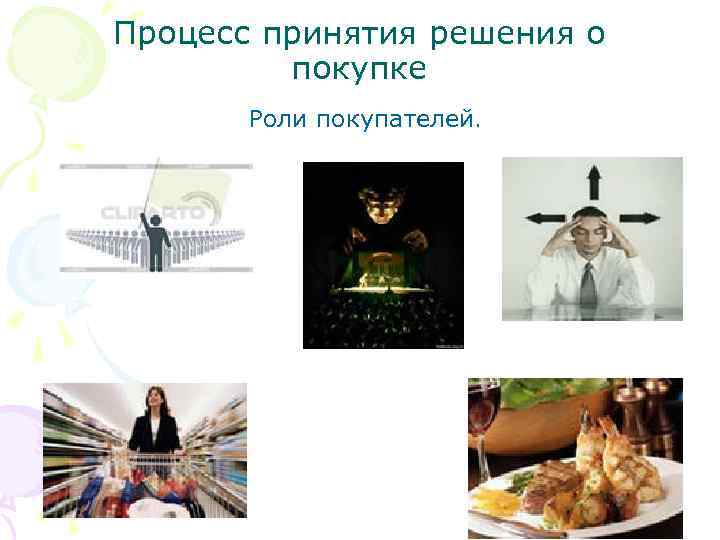 Процесс принятия решения о покупке

Роли покупателей.

CLIPARTO